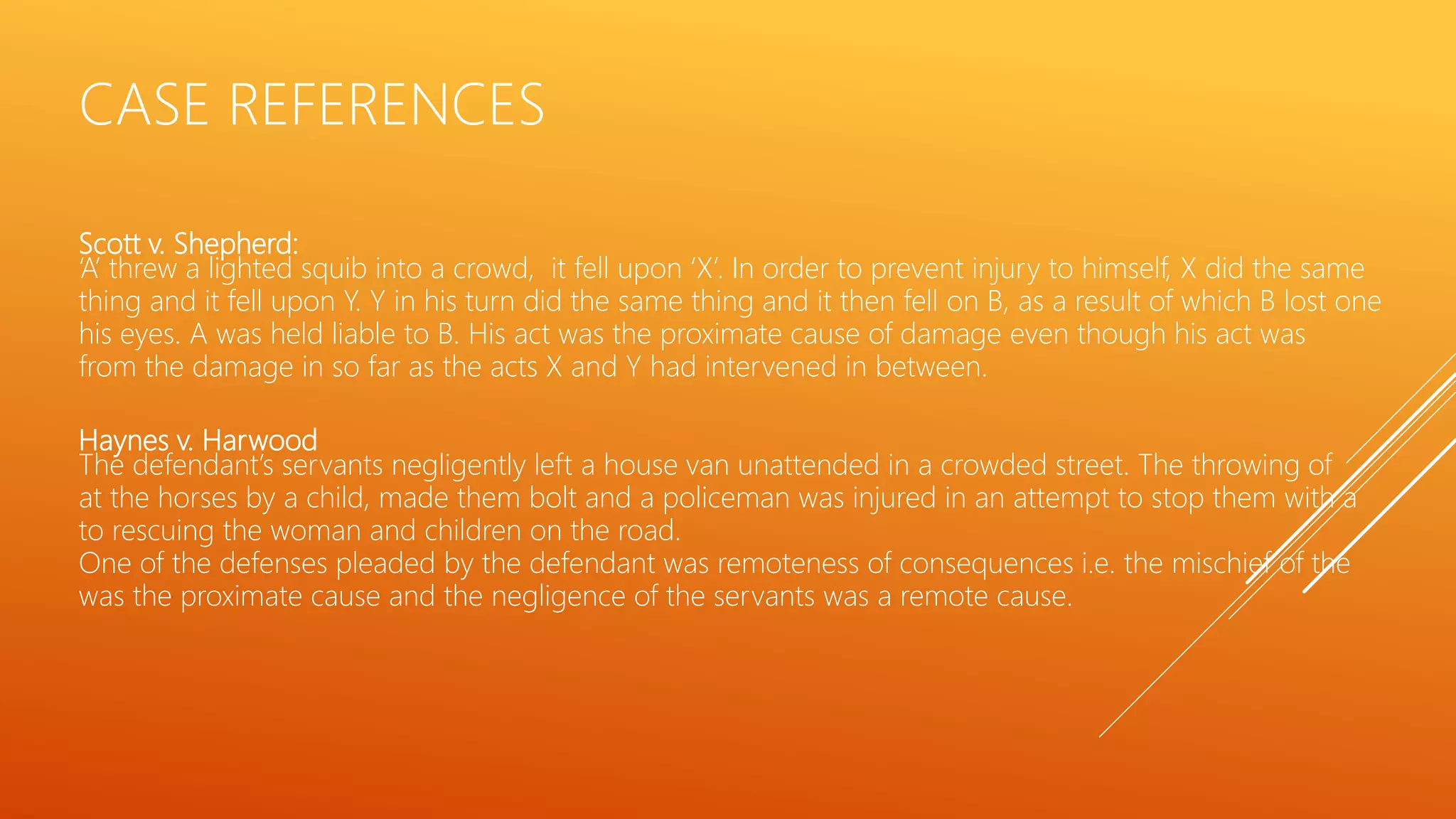 CASE REFERENCES

Scott v. Shepherd:
'A' threw a lighted squib into a crowd, it fell upon 'X'. In order to prevent injury to himself, X did the same thing and it fell upon Y. Y in his turn did the same thing and it then fell on B, as a result of which B lost one his eyes. A was held liable to B. His act was the proximate cause of damage even though his act was from the damage in so far as the acts X and Y had intervened in between.

Haynes v. Harwood
The defendant's servants negligently left a house van unattended in a crowded street. The throwing of at the horses by a child, made them bolt and a policeman was injured in an attempt to stop them with a to rescuing the woman and children on the road.
One of the defenses pleaded by the defendant was remoteness of consequences i.e. the mischief of the was the proximate cause and the negligence of the servants was a remote cause.